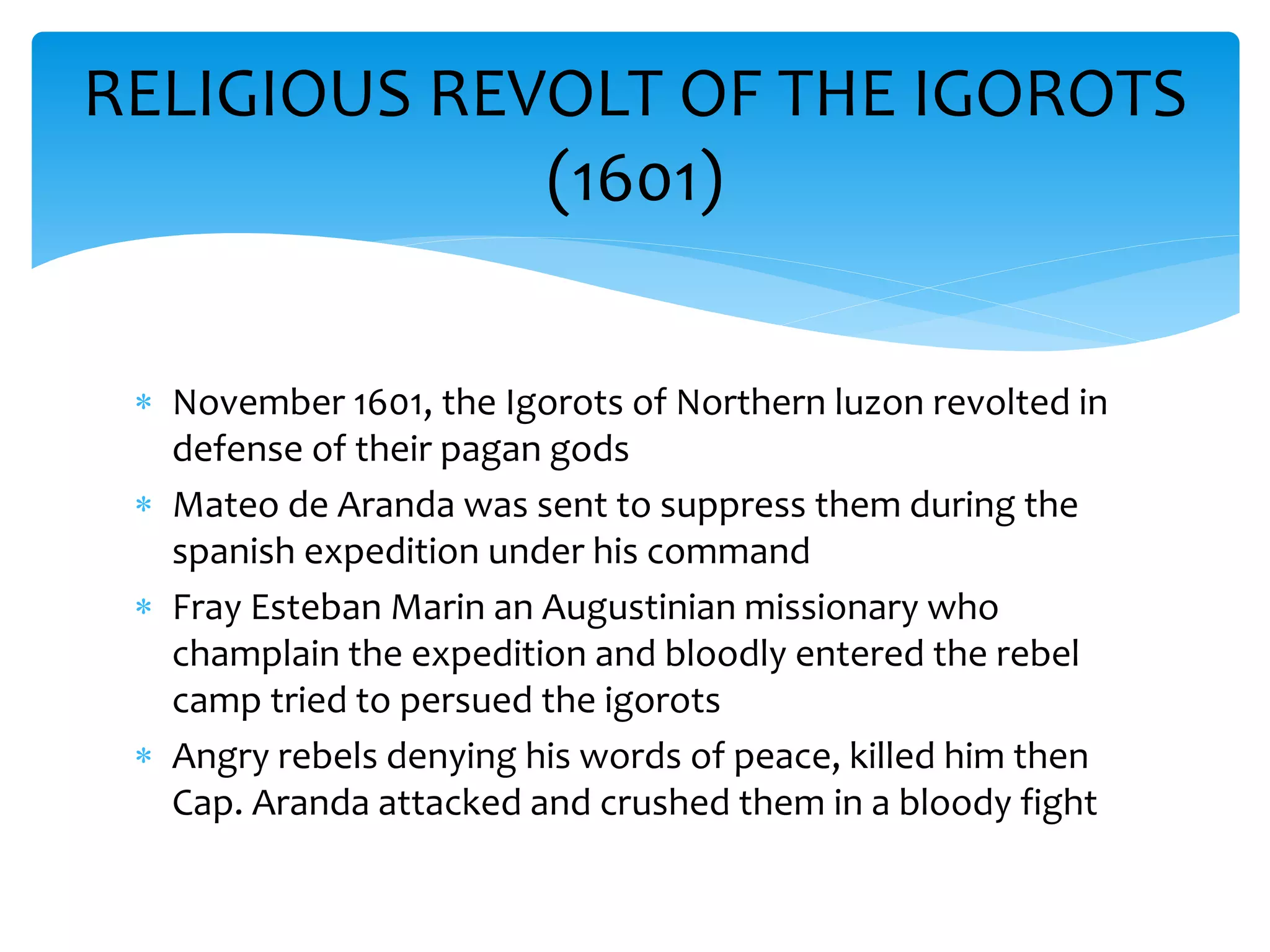 RELIGIOUS REVOLT OF THE IGOROTS (1601)

* November 1601, the Igorots of Northern luzon revolted in defense of their pagan gods
* Mateo de Aranda was sent to suppress them during the spanish expedition under his command
* Fray Esteban Marin an Augustinian missionary who champlain the expedition and bloodly entered the rebel camp tried to persued the igorots
* Angry rebels denying his words of peace, killed him then Cap. Aranda attacked and crushed them in a bloody fight